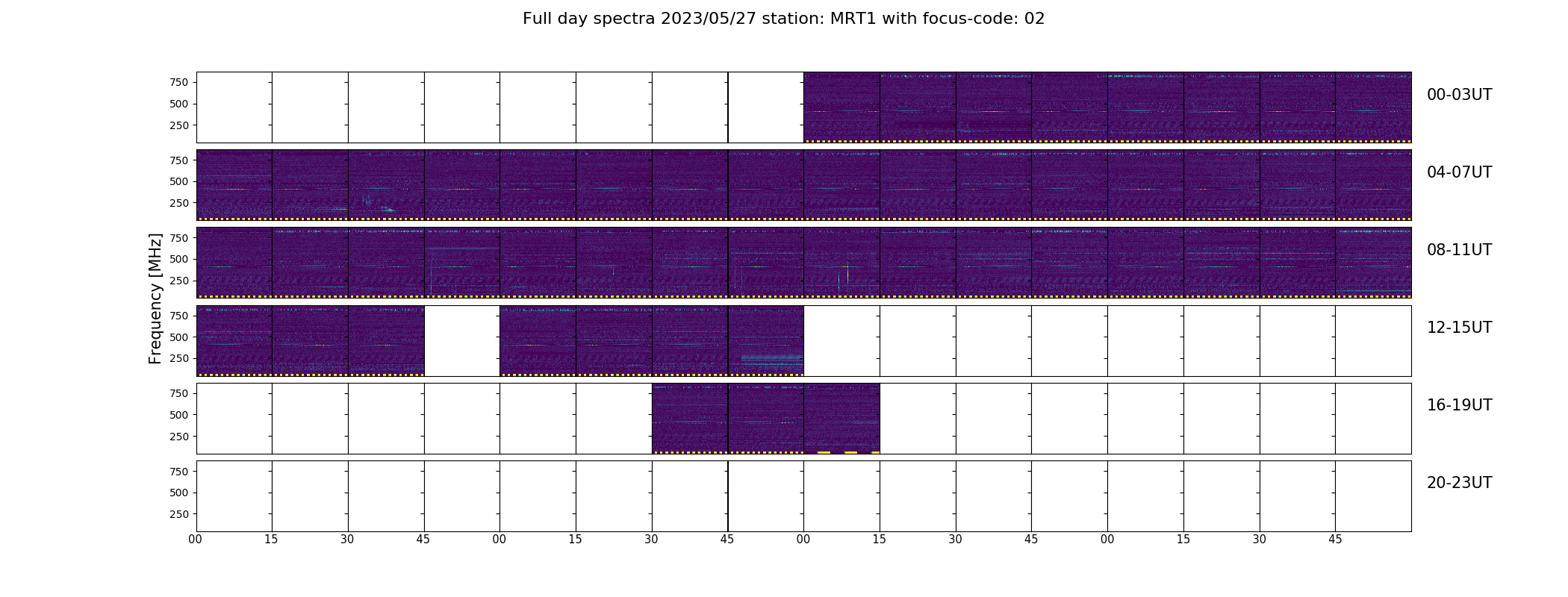 Full day spectra 2023/05/27 station: MRT1 with focus-code: 02

Frequency [MHz]

750
500
250
00-03UT

750
500
250
04-07UT

750
500
250
08-11UT

750
500
250
12-15UT

750
500
250
16-19UT

750
500
250
20-23UT

00 15 30 45 00 15 30 45 00 15 30 45 00 15 30 45